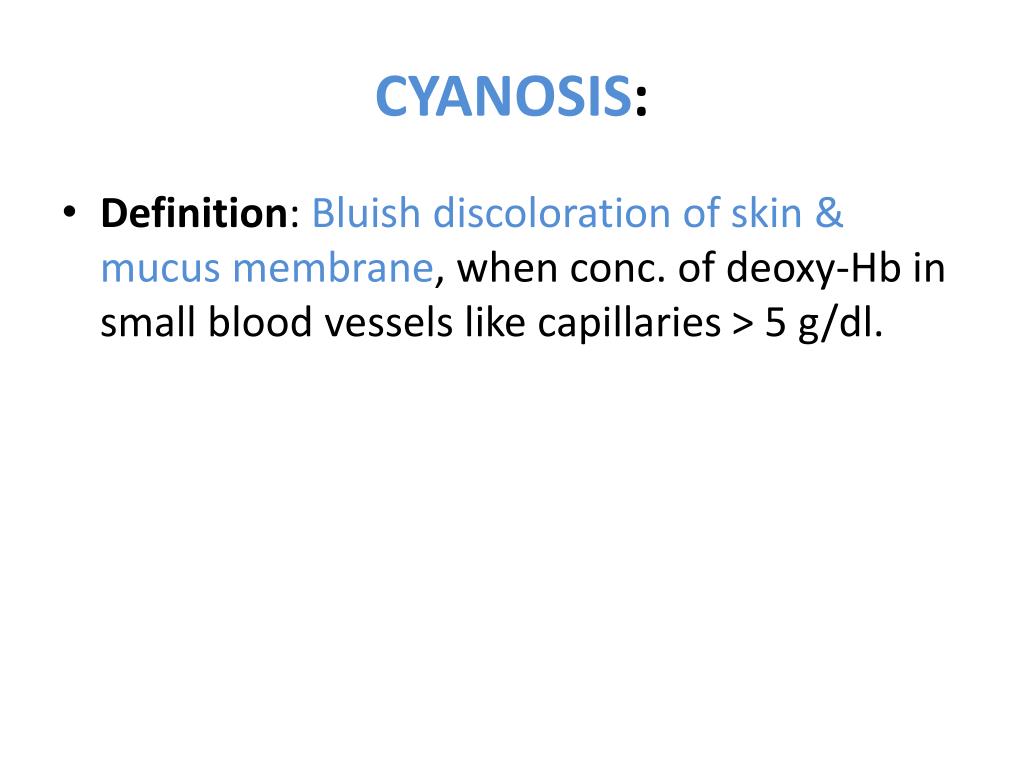 CYANOSIS:

• Definition: Bluish discoloration of skin & mucus membrane, when conc. of deoxy-Hb in small blood vessels like capillaries > 5 g/dl.